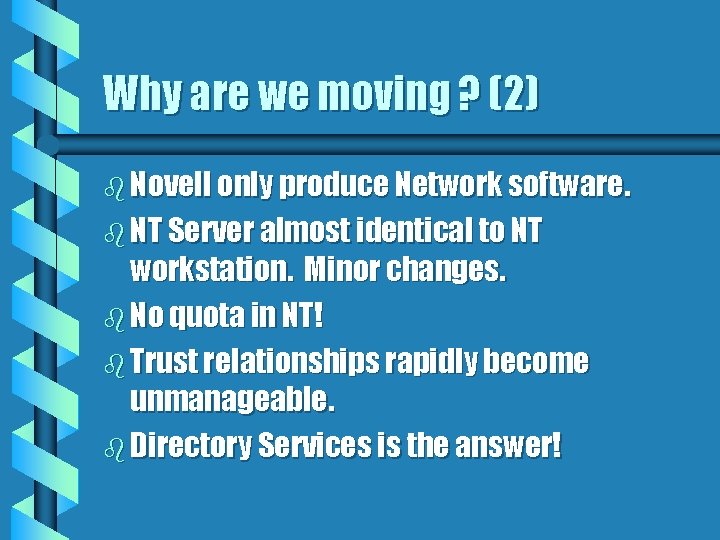 Why are we moving ? (2)

Novell only produce Network software.

NT Server almost identical to NT workstation. Minor changes.

No quota in NT!

Trust relationships rapidly become unmanageable.

Directory Services is the answer!